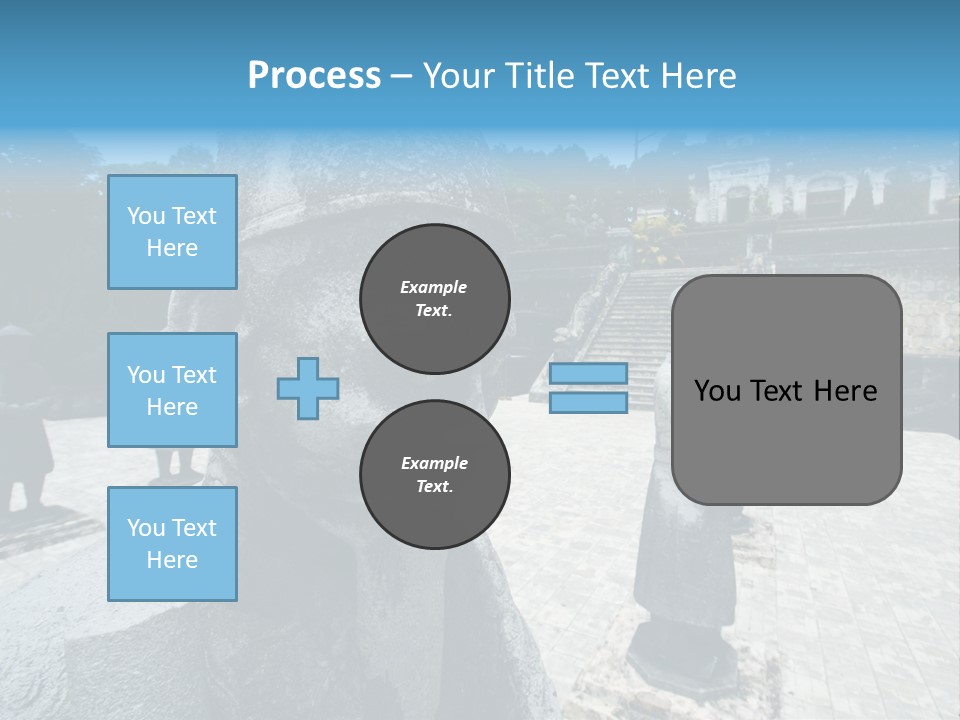 Process – Your Title Text Here

You Text Here

You Text Here

You Text Here

Example Text.

Example Text.

You Text Here